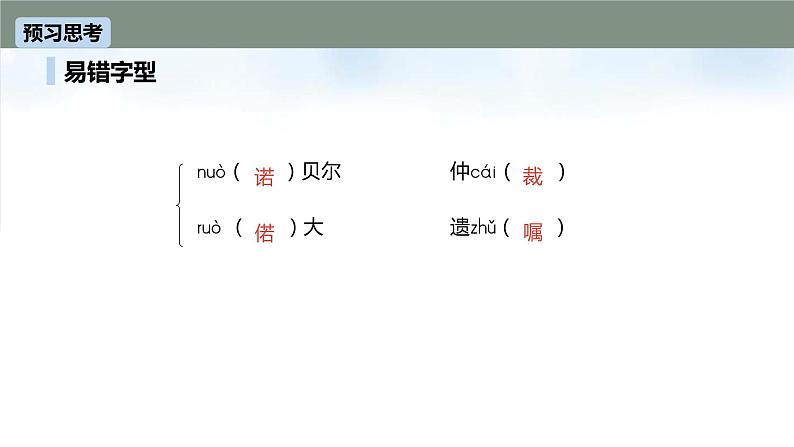 预习思考

易错字型

nuò（ 诺 ）贝尔
ruò（ 偌 ）大

仲cái（ 裁 ）
遗zhǔ（ 嘱 ）